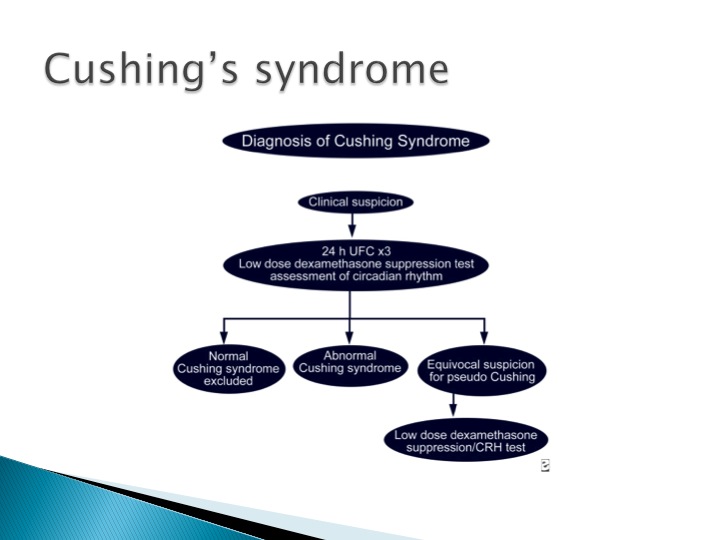 Cushing's syndrome

Diagnosis of Cushing Syndrome

Clinical suspicion

24 h UFC x3
Low dose dexamethasone suppression test
assessment of circadian rhythm

Normal
Cushing syndrome
excluded

Abnormal
Cushing syndrome

Equivocal suspicion
for pseudo Cushing

Low dose dexamethasone
suppression/CRH test